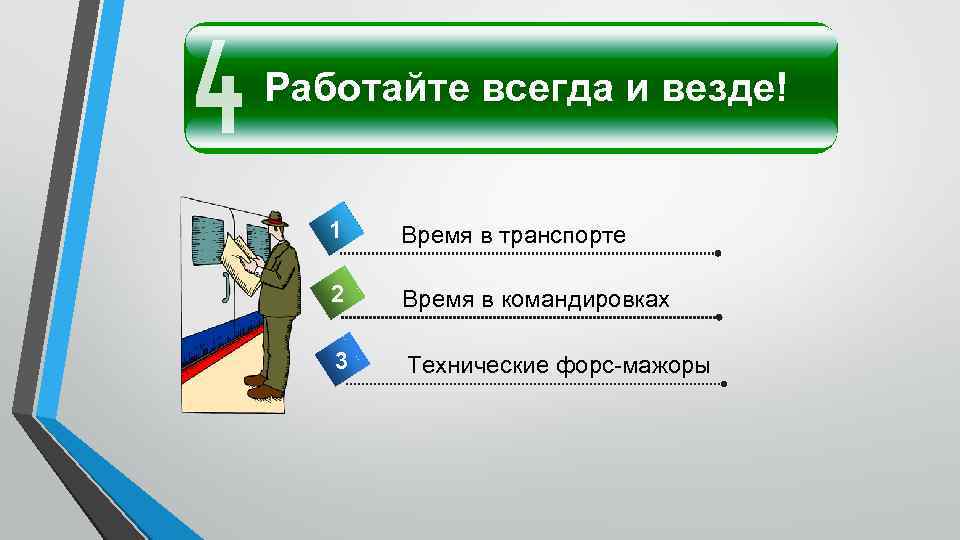 4 Работайте всегда и везде!

1 Время в транспорте

2 Время в командировках

3 Технические форс-мажоры